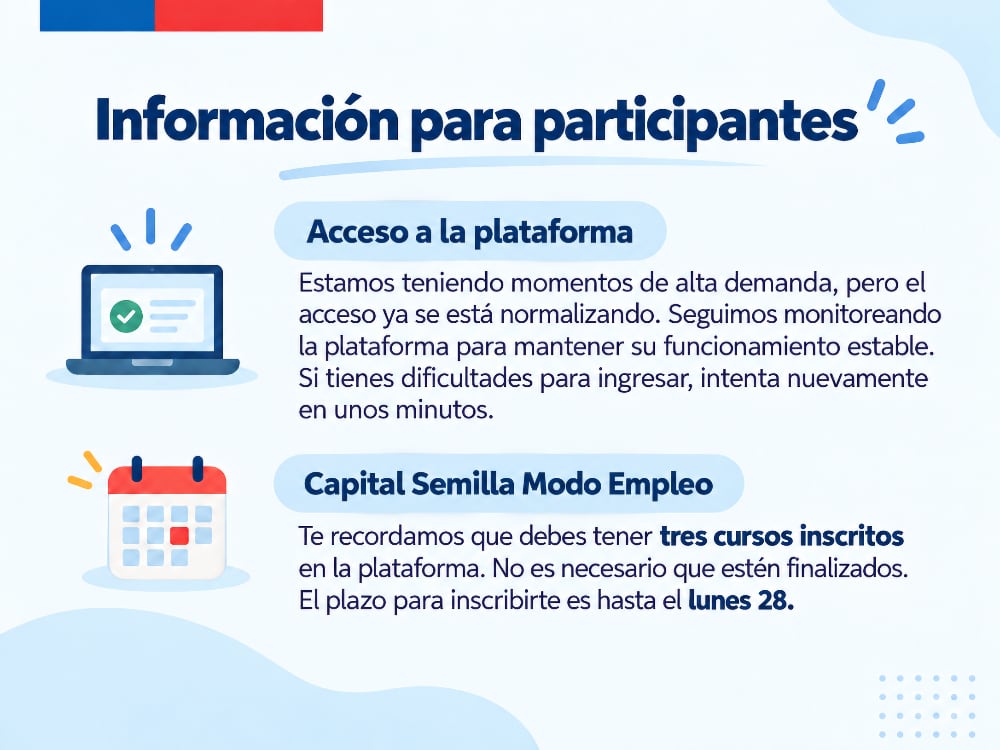 Información para participantes

Acceso a la plataforma

Estamos teniendo momentos de alta demanda, pero el acceso ya se está normalizando. Seguimos monitoreando la plataforma para mantener su funcionamiento estable. Si tienes dificultades para ingresar, intenta nuevamente en unos minutos.

Capital Semilla Modo Empleo

Te recordamos que debes tener tres cursos inscritos en la plataforma. No es necesario que estén finalizados. El plazo para inscribirte es hasta el lunes 28.